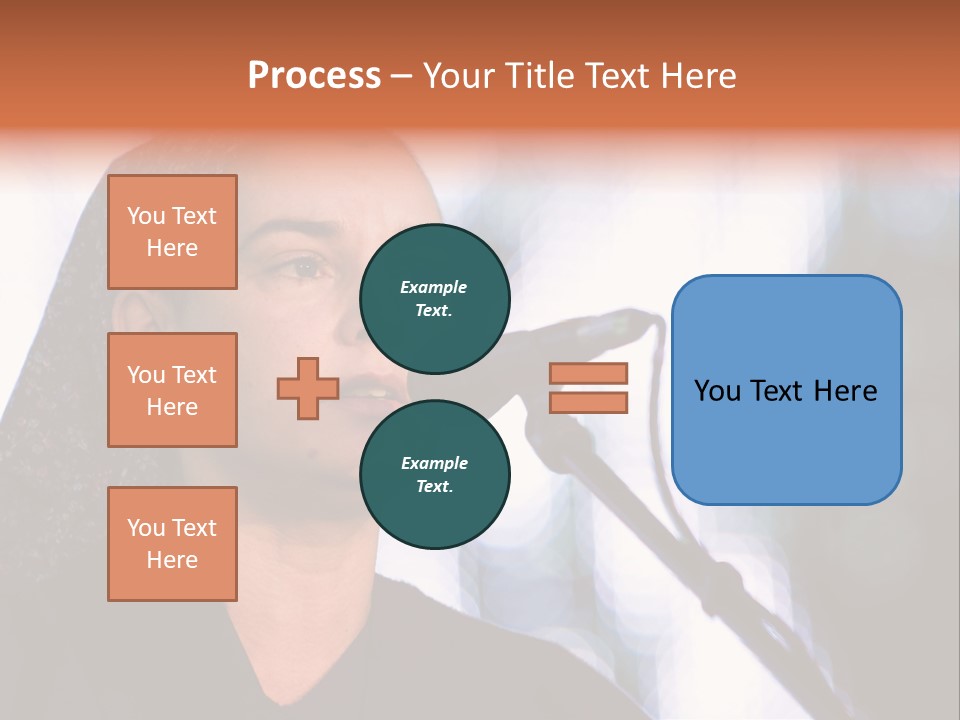 Process – Your Title Text Here

You Text Here

You Text Here

You Text Here

Example Text.

Example Text.

You Text Here